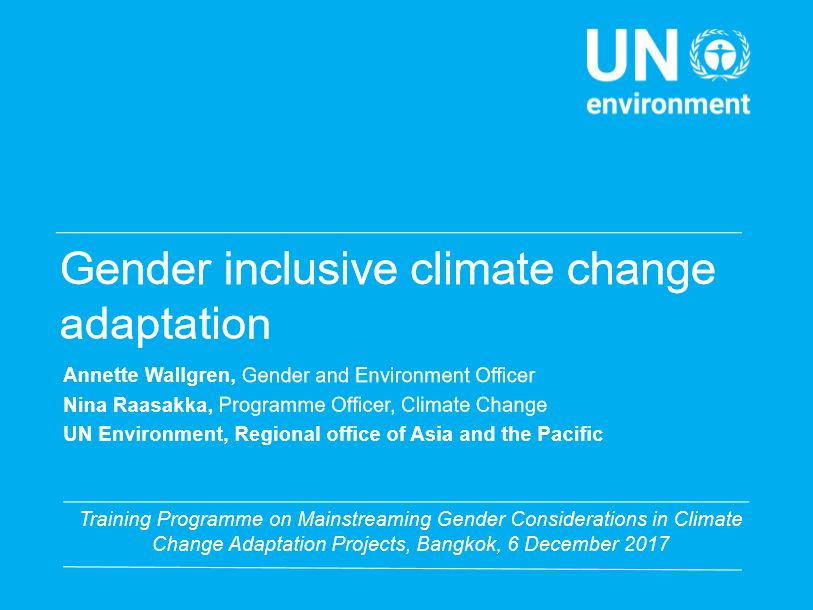 UN environment

Gender inclusive climate change adaptation

Annette Wallgren, Gender and Environment Officer
Nina Raasakka, Programme Officer, Climate Change
UN Environment, Regional office of Asia and the Pacific

Training Programme on Mainstreaming Gender Considerations in Climate Change Adaptation Projects, Bangkok, 6 December 2017